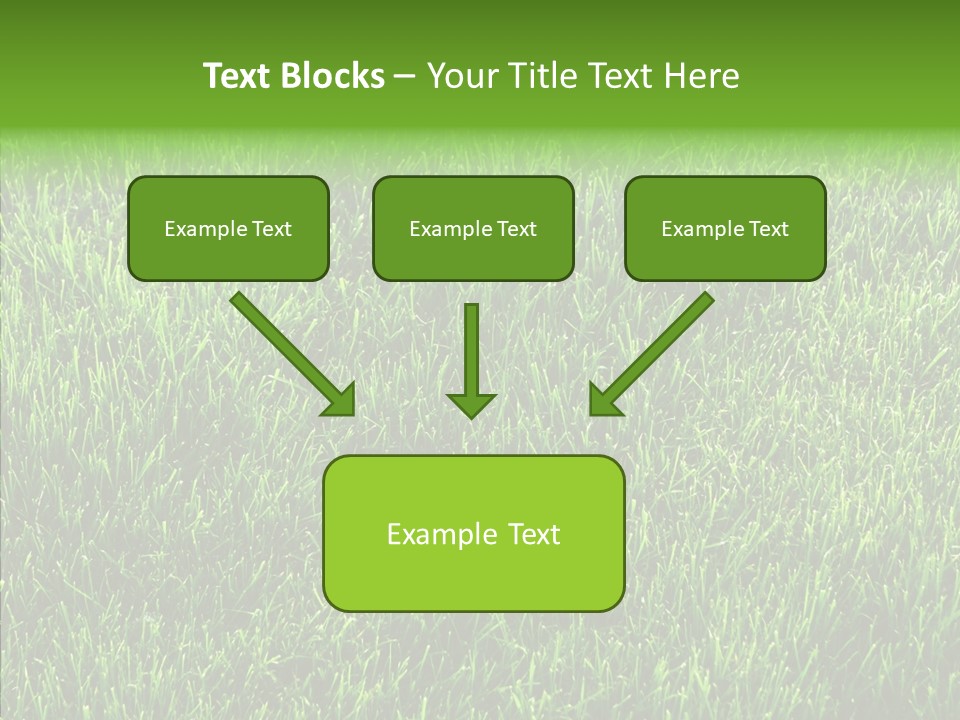 Text Blocks – Your Title Text Here

Example Text

Example Text

Example Text

Example Text